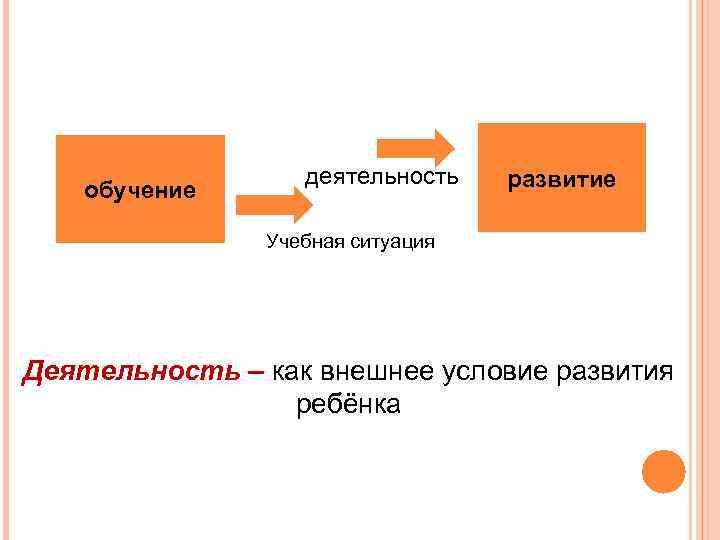 обучение

деятельность

развитие

Учебная ситуация

Деятельность – как внешнее условие развития ребёнка